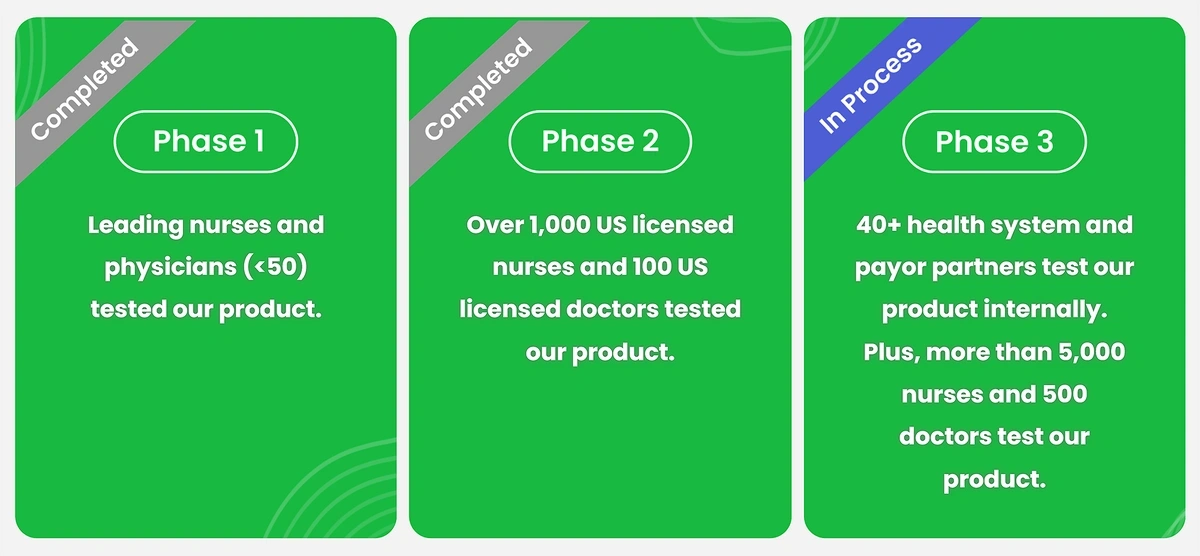 Completed

Phase 1

Leading nurses and physicians (<50) tested our product.

Completed

Phase 2

Over 1,000 US licensed nurses and 100 US licensed doctors tested our product.

In Process

Phase 3

40+ health system and payor partners test our product internally. Plus, more than 5,000 nurses and 500 doctors test our product.